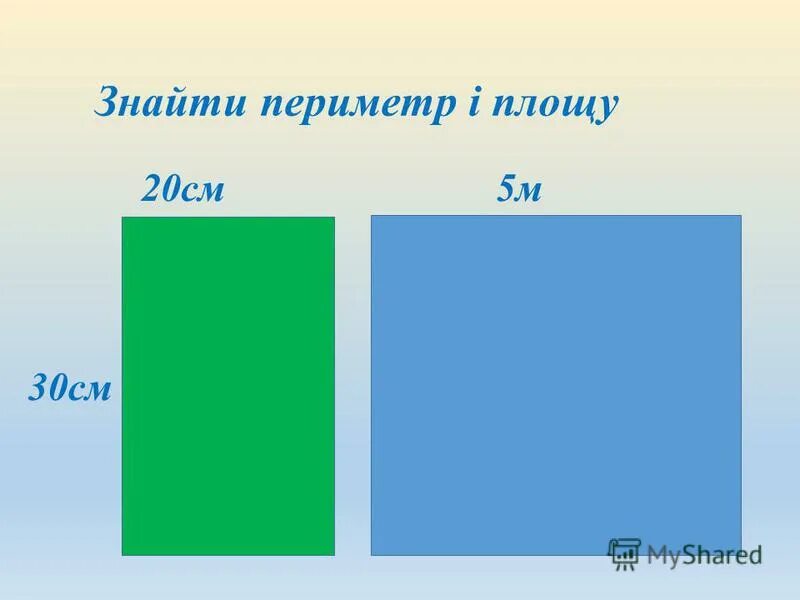 Знайти периметр і площу

20см

5м

30см

MyShared